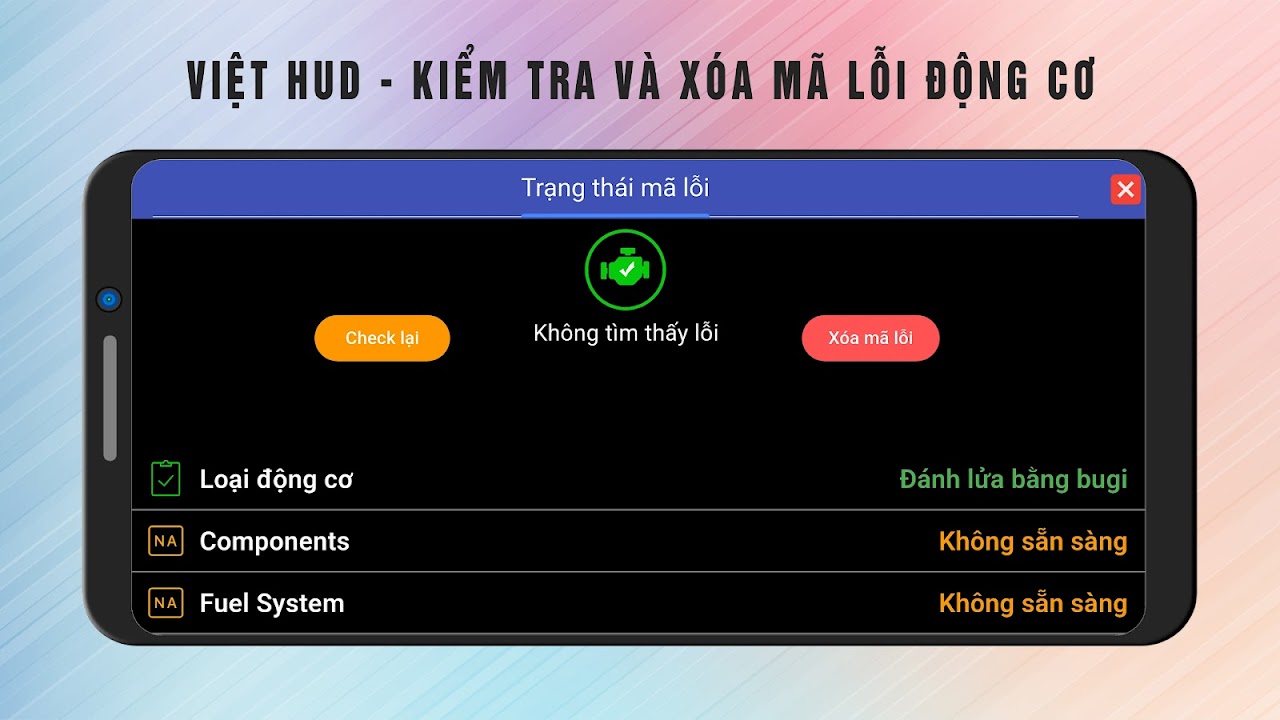 VIỆT HUD - KIỂM TRA VÀ XÓA MÃ LỖI ĐỘNG CƠ

Trạng thái mã lỗi

Check lại

Không tìm thấy lỗi

Xóa mã lỗi

Loại động cơ Đánh lửa bằng bugi

NA Components Không sẵn sàng

NA Fuel System Không sẵn sàng